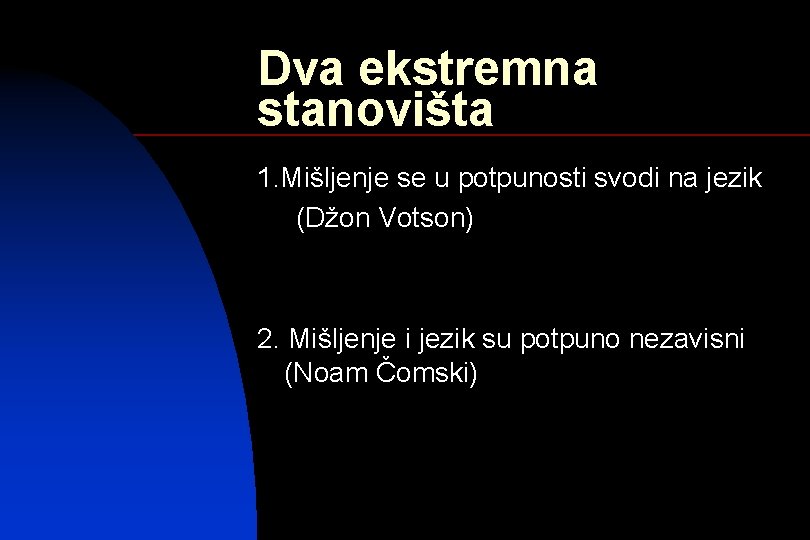 Dva ekstremna stanovišta

1.Mišljenje se u potpunosti svodi na jezik (Džon Votson)

2. Mišljenje i jezik su potpuno nezavisni (Noam Čomski)